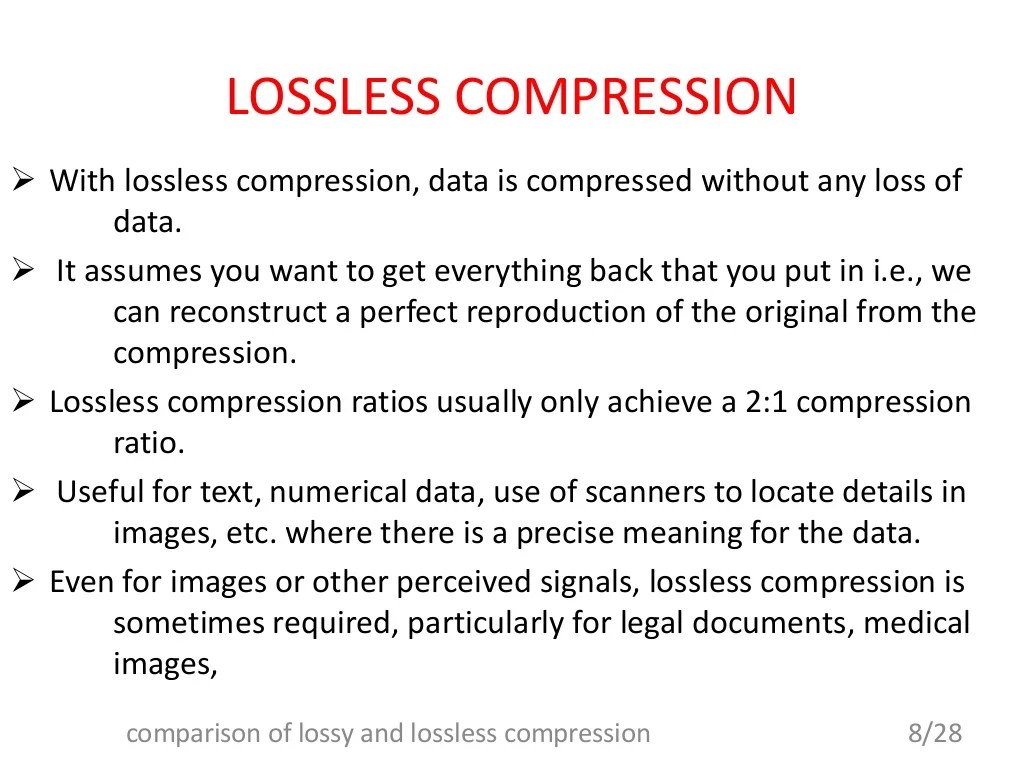 LOSSLESS COMPRESSION

➢ With lossless compression, data is compressed without any loss of data.

➢ It assumes you want to get everything back that you put in i.e., we can reconstruct a perfect reproduction of the original from the compression.

➢ Lossless compression ratios usually only achieve a 2:1 compression ratio.

➢ Useful for text, numerical data, use of scanners to locate details in images, etc. where there is a precise meaning for the data.

➢ Even for images or other perceived signals, lossless compression is sometimes required, particularly for legal documents, medical images,

comparison of lossy and lossless compression

8/28